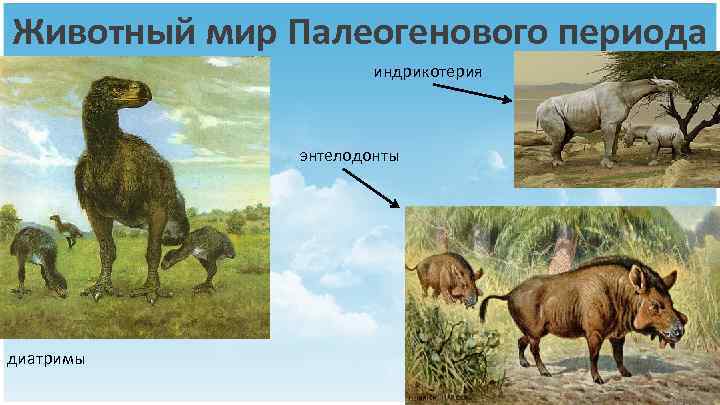 Животный мир Палеогенового периода

индрикотерия

энтелодонты

диатримы